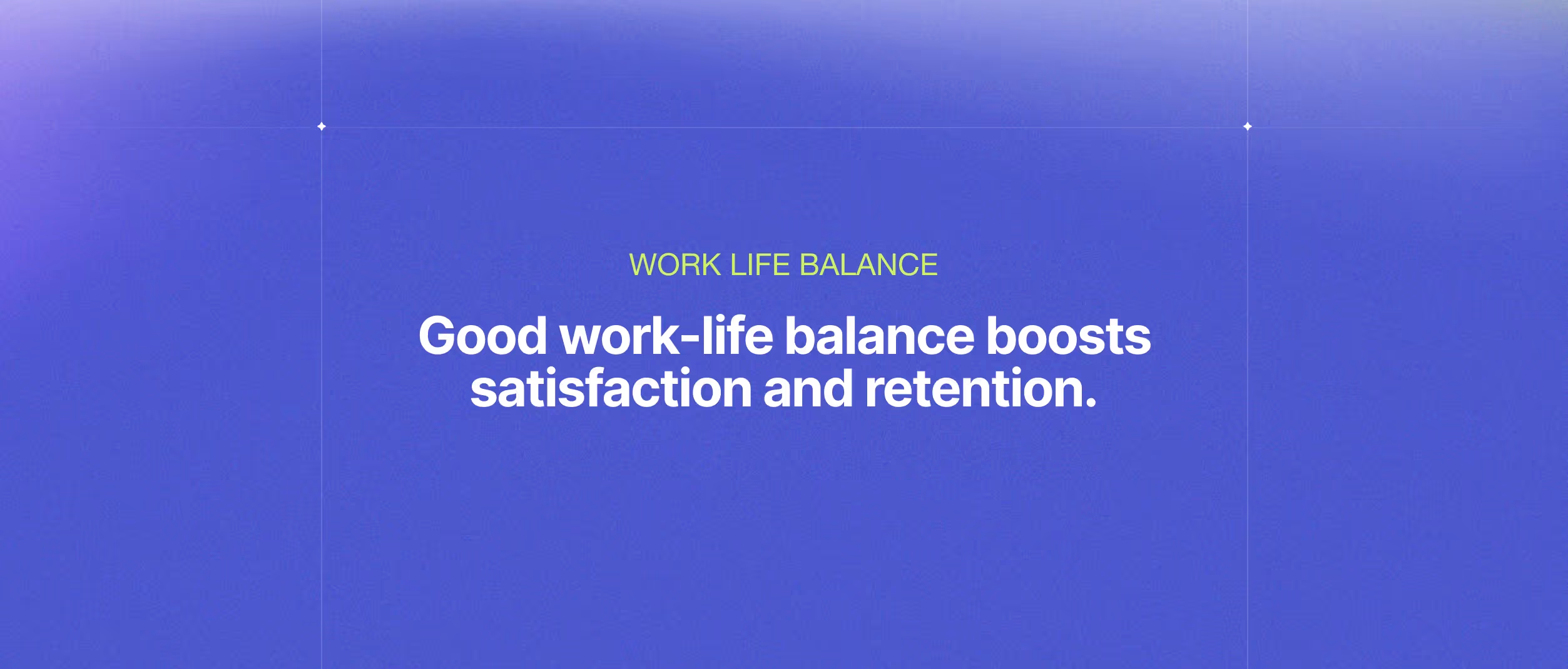 WORK LIFE BALANCE

Good work-life balance boosts satisfaction and retention.